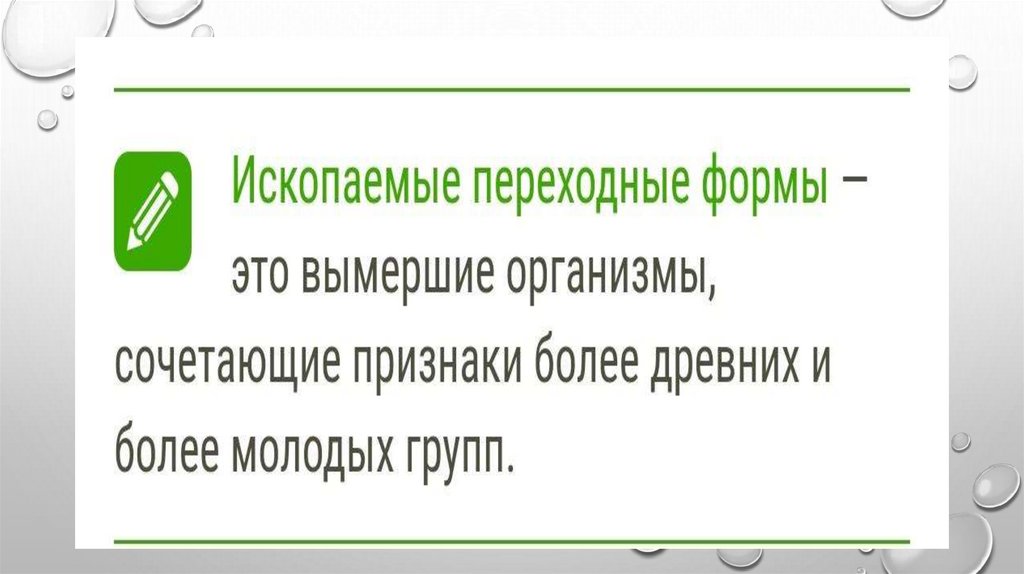 Ископаемые переходные формы – это вымершие организмы, сочетающие признаки более древних и более молодых групп.